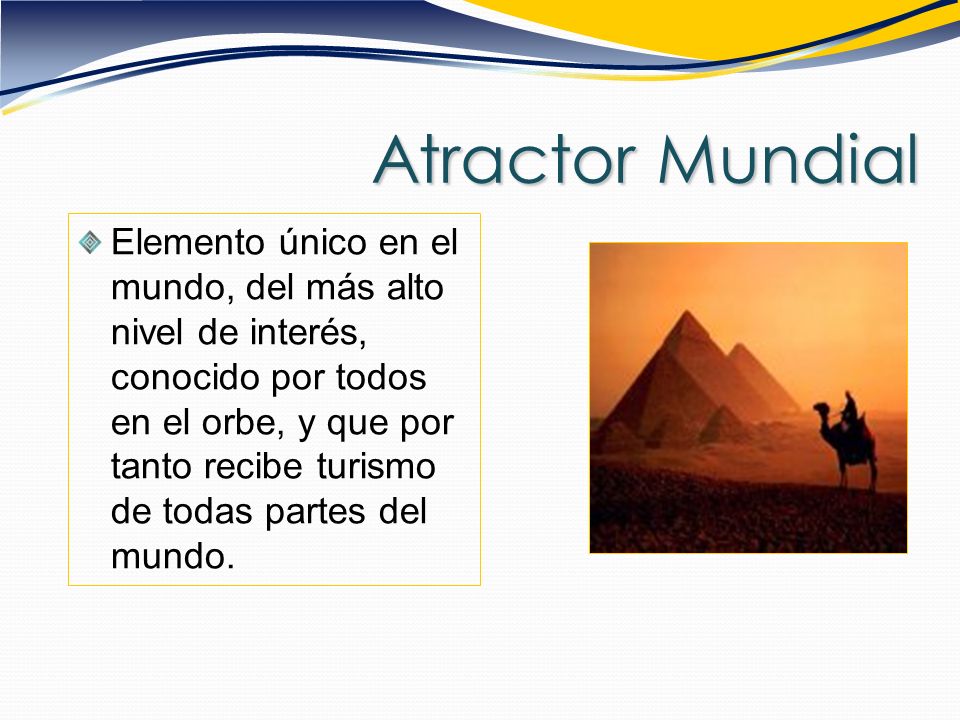 Atractor Mundial

Elemento único en el mundo, del más alto nivel de interés, conocido por todos en el orbe, y que por tanto recibe turismo de todas partes del mundo.